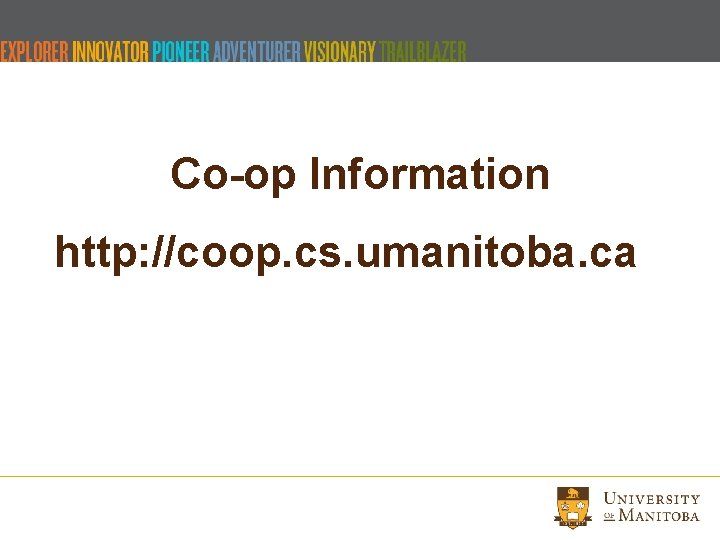 EXPLORER INNOVATOR PIONEER ADVENTURER VISIONARY TRAILBLAZER

Co-op Information

http://coop.cs.umanitoba.ca

UNIVERSITY OF MANITOBA